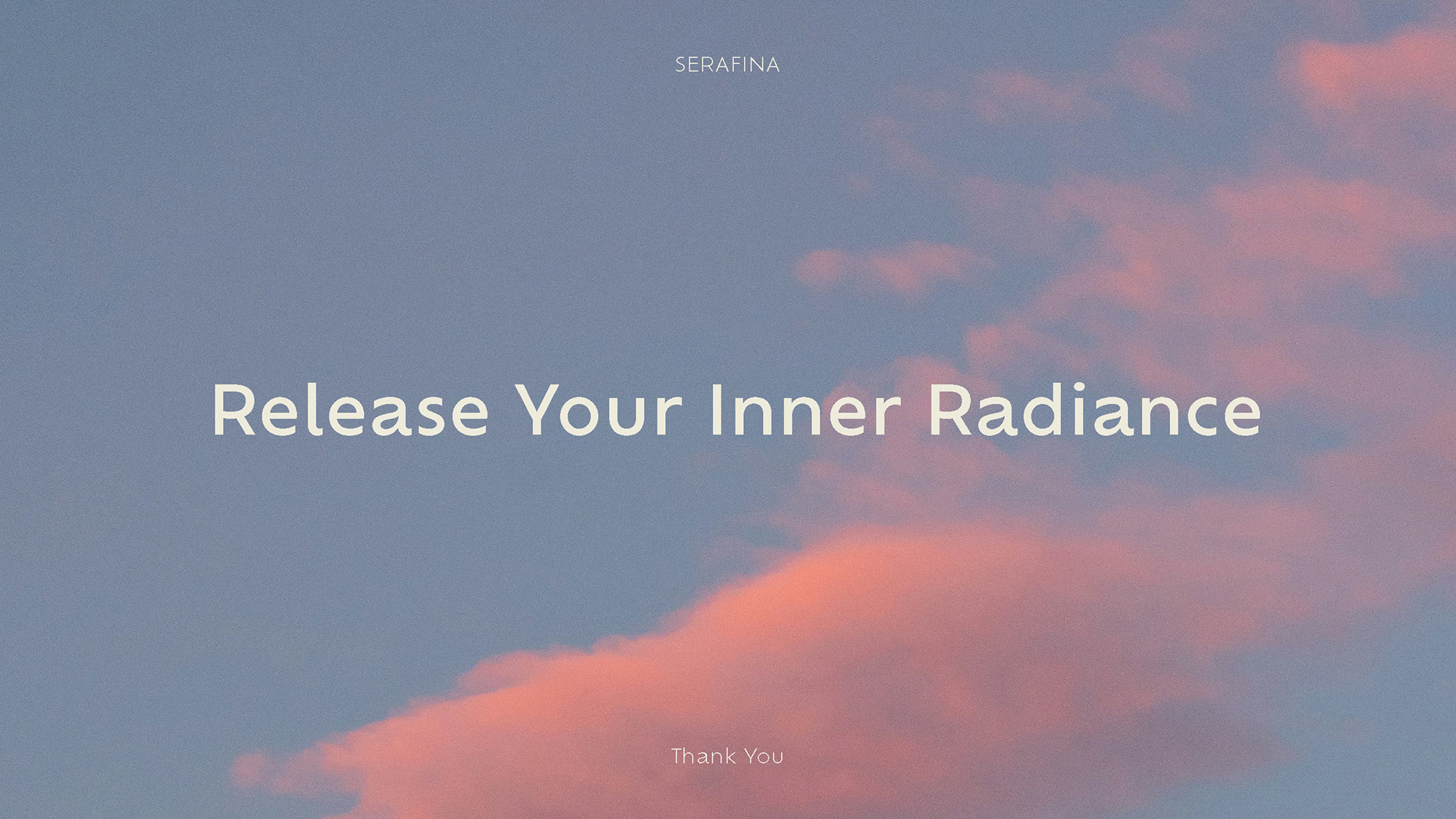 SERAFINA

Release Your Inner Radiance

Thank You